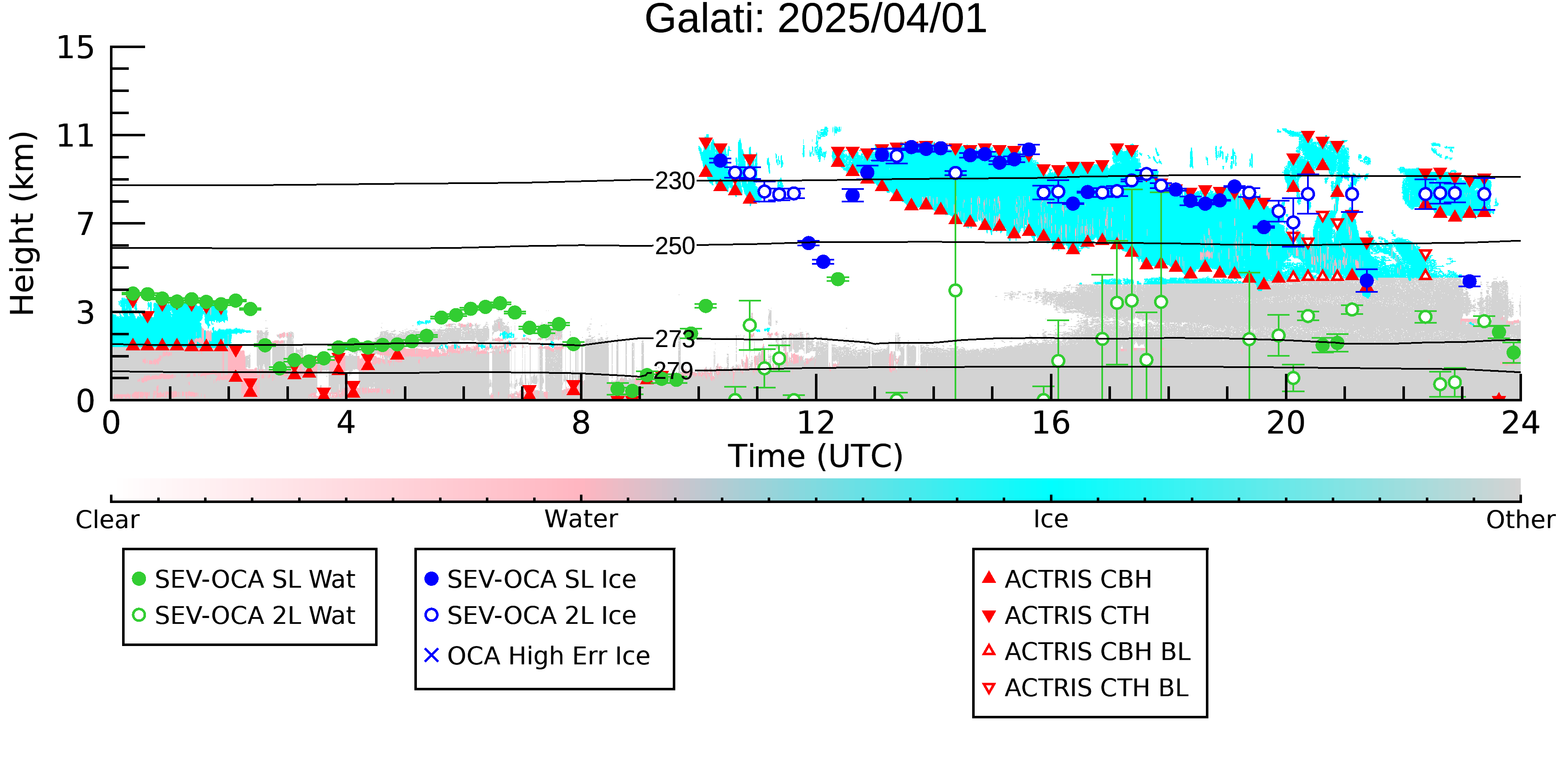 Galati: 2025/04/01

Height (km)

15
11
7
3
0

230
250
273
279

0
4
8
12
16
20
24

Time (UTC)

Clear
Water
Ice
Other

SEV-OCA SL Wat
SEV-OCA 2L Wat

SEV-OCA SL Ice
SEV-OCA 2L Ice
OCA High Err Ice

ACTRIS CBH
ACTRIS CTH
ACTRIS CBH BL
ACTRIS CTH BL